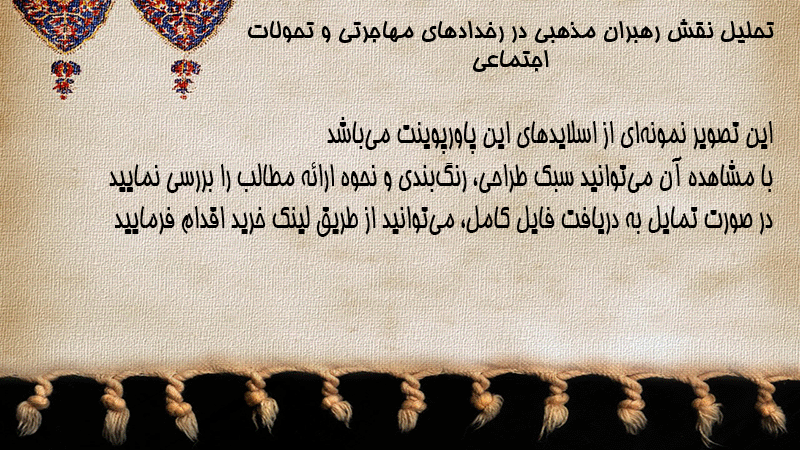 تحلیل نقش رهبران مذهبی در رخدادهای مهاجرتی و تحولات اجتماعی

این تصویر نمونه‌ای از اسلایدهای این پاورپوینت می‌باشد
با مشاهده آن می‌توانید سبک طراحی، رنگ‌بندی و نحوه ارائه مطالب را بررسی نمایید
در صورت تمایل به دریافت فایل کامل، می‌توانید از طریق لینک خرید اقدام فرمایید